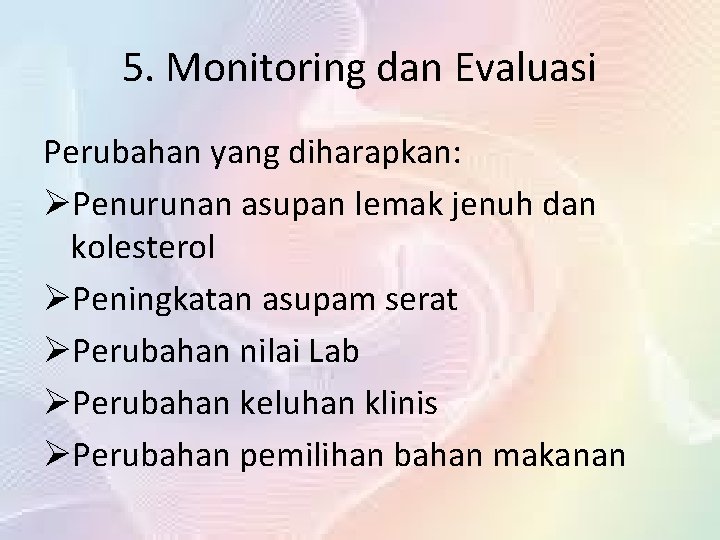 5. Monitoring dan Evaluasi

Perubahan yang diharapkan:

➢Penurunan asupan lemak jenuh dan kolesterol

➢Peningkatan asupam serat

➢Perubahan nilai Lab

➢Perubahan keluhan klinis

➢Perubahan pemilihan bahan makanan